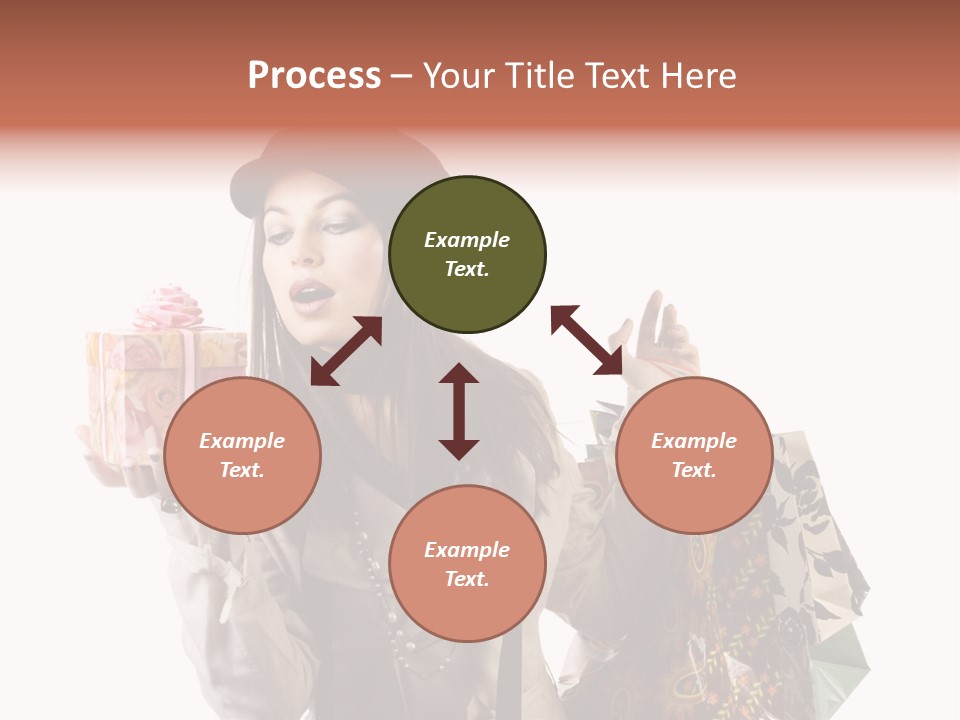 Process – Your Title Text Here

Example Text.

Example Text.

Example Text.

Example Text.